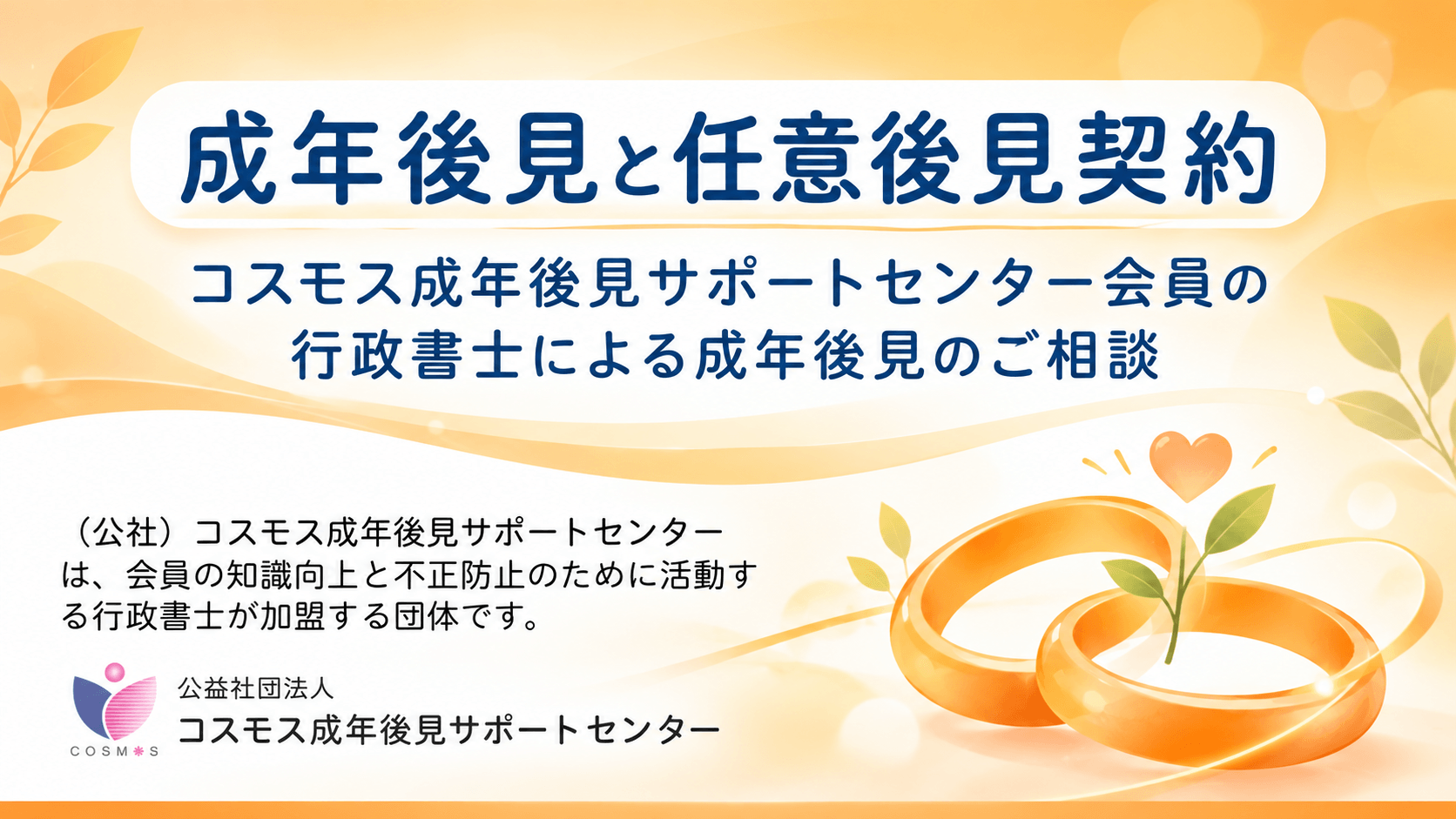 成年後見と任意後見契約

コスモス成年後見サポートセンター会員の
行政書士による成年後見のご相談

（公社）コスモス成年後見サポートセンターは、会員の知識向上と不正防止のために活動する行政書士が加盟する団体です。

COSMOS

公益社団法人
コスモス成年後見サポートセンター